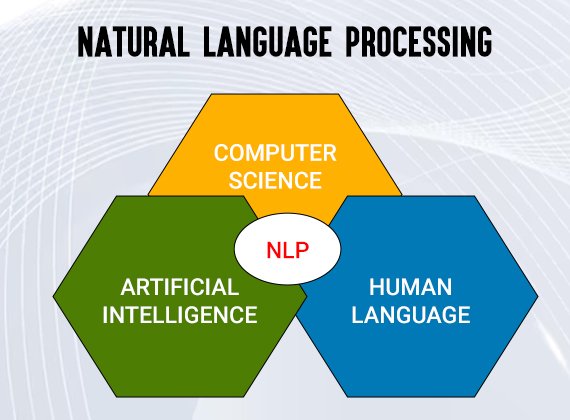 NATURAL LANGUAGE PROCESSING

COMPUTER SCIENCE

NLP

ARTIFICIAL INTELLIGENCE

HUMAN LANGUAGE